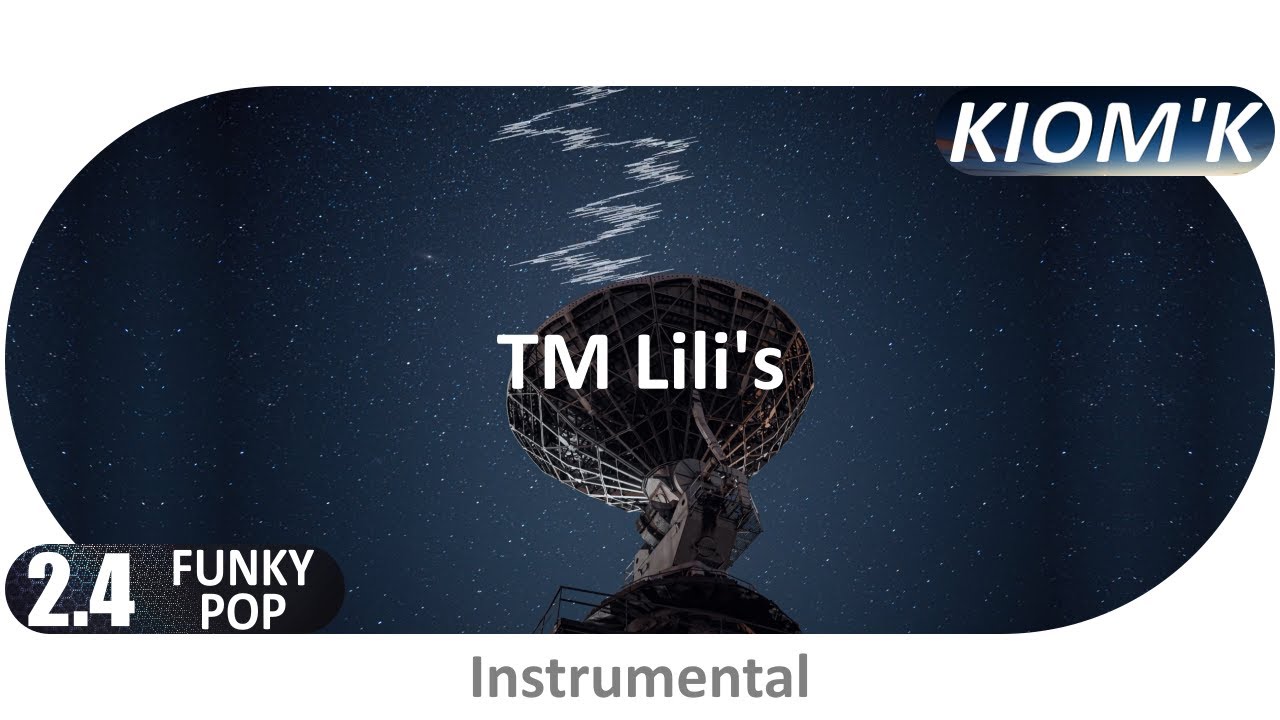 KIOM'K

TM Lili's

2.4 FUNKY POP

Instrumental